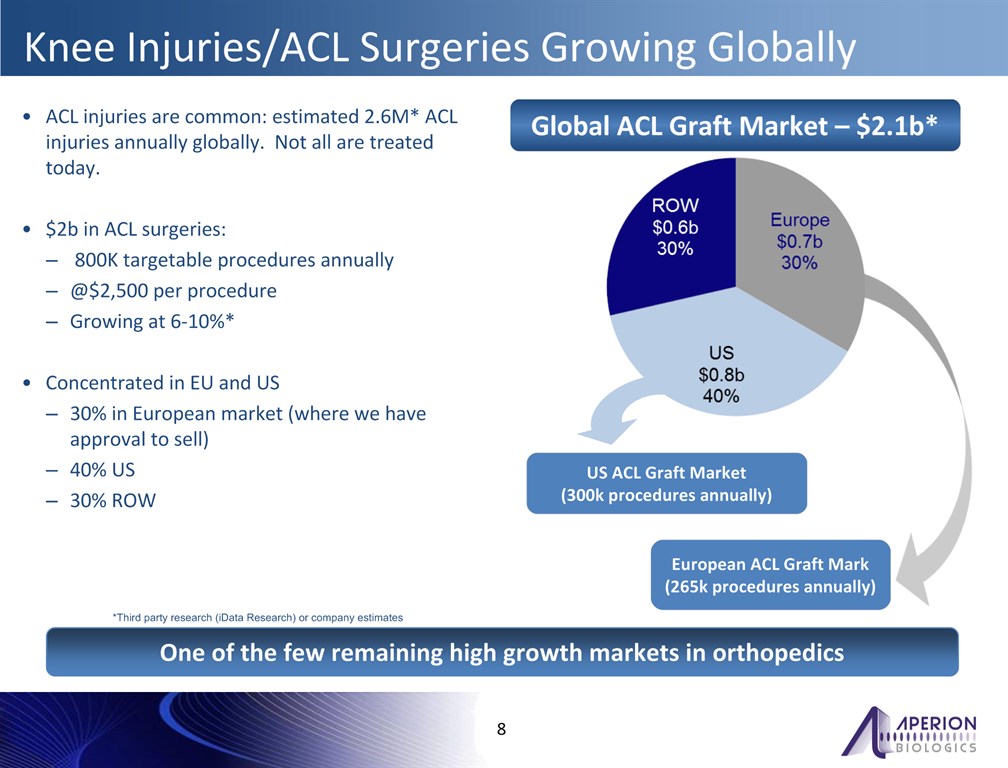 Knee Injuries/ACL Surgeries Growing Globally

• ACL injuries are common: estimated 2.6M* ACL injuries annually globally. Not all are treated today.

• $2b in ACL surgeries:
– 800K targetable procedures annually
– @$2,500 per procedure
– Growing at 6-10%*

• Concentrated in EU and US
– 30% in European market (where we have approval to sell)
– 40% US
– 30% ROW

Global ACL Graft Market – $2.1b*

ROW
$0.6b
30%

Europe
$0.7b
30%

US
$0.8b
40%

US ACL Graft Market
(300k procedures annually)

European ACL Graft Mark
(265k procedures annually)

*Third party research (iData Research) or company estimates

One of the few remaining high growth markets in orthopedics

8

APERION
BIOLOGICS